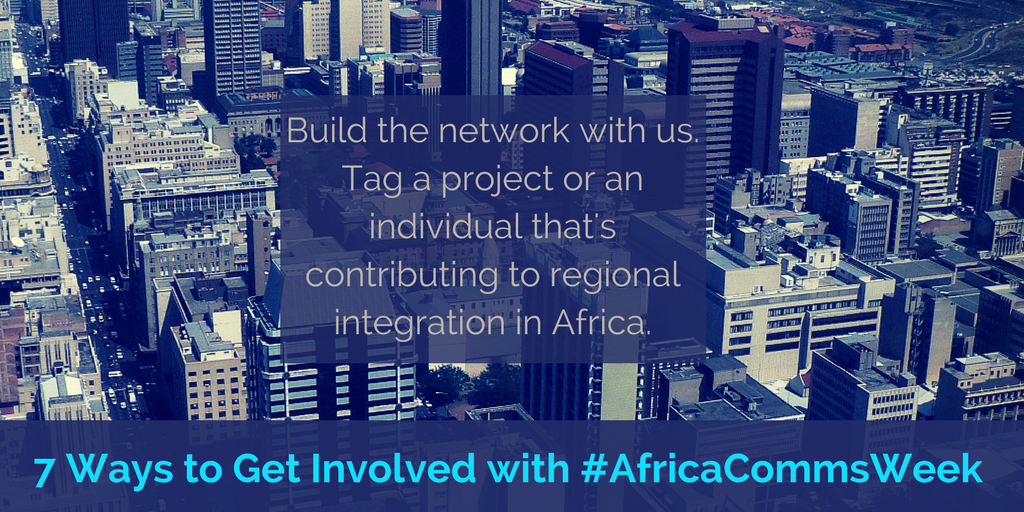 Build the network with us. Tag a project or an individual that's contributing to regional integration in Africa.

7 Ways to Get Involved with #AfricaCommsWeek